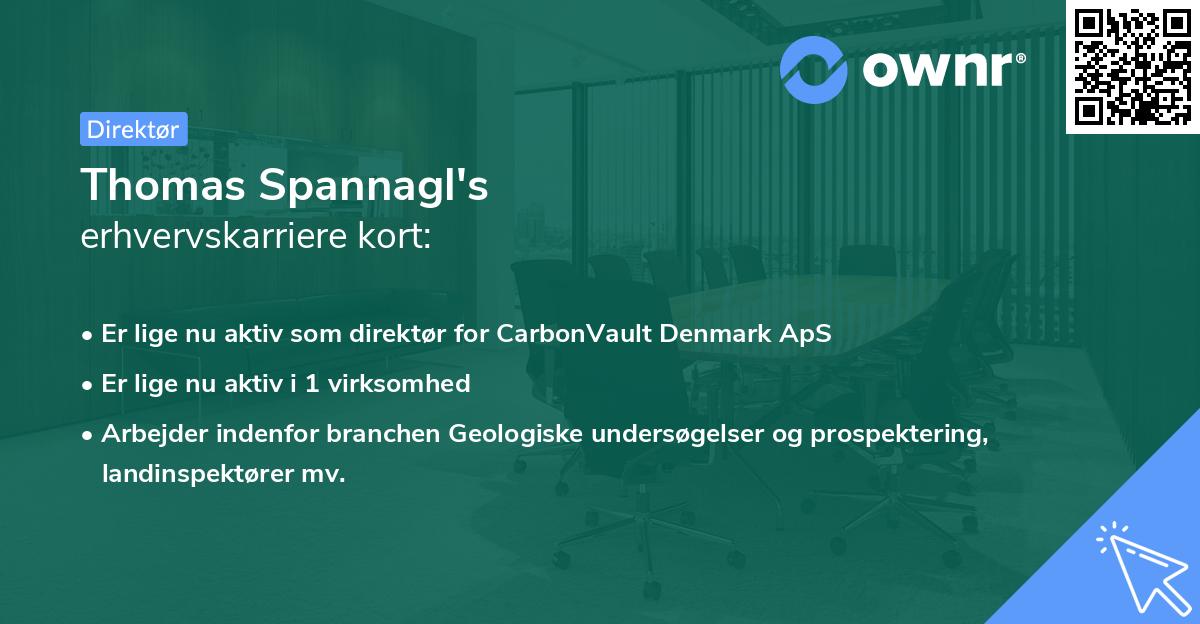 ownr®

Direktør

Thomas Spannagl's
erhvervskarriere kort:

• Er lige nu aktiv som direktør for CarbonVault Denmark ApS
• Er lige nu aktiv i 1 virksomhed
• Arbejder indenfor branchen Geologiske undersøgelser og prospektering, landinspektører mv.